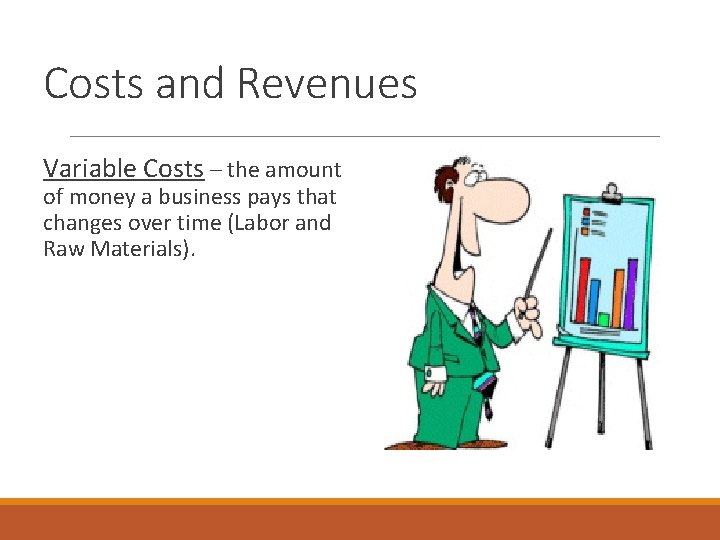 Costs and Revenues

Variable Costs – the amount of money a business pays that changes over time (Labor and Raw Materials).